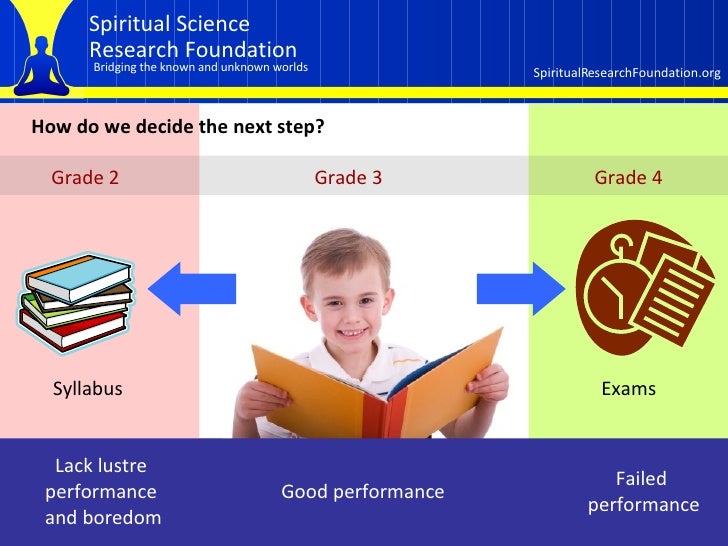 Spiritual Science Research Foundation
Bridging the known and unknown worlds

SpiritualResearchFoundation.org

How do we decide the next step?

Grade 2

Grade 3

Grade 4

Syllabus

Exams

Lack lustre performance and boredom

Good performance

Failed performance